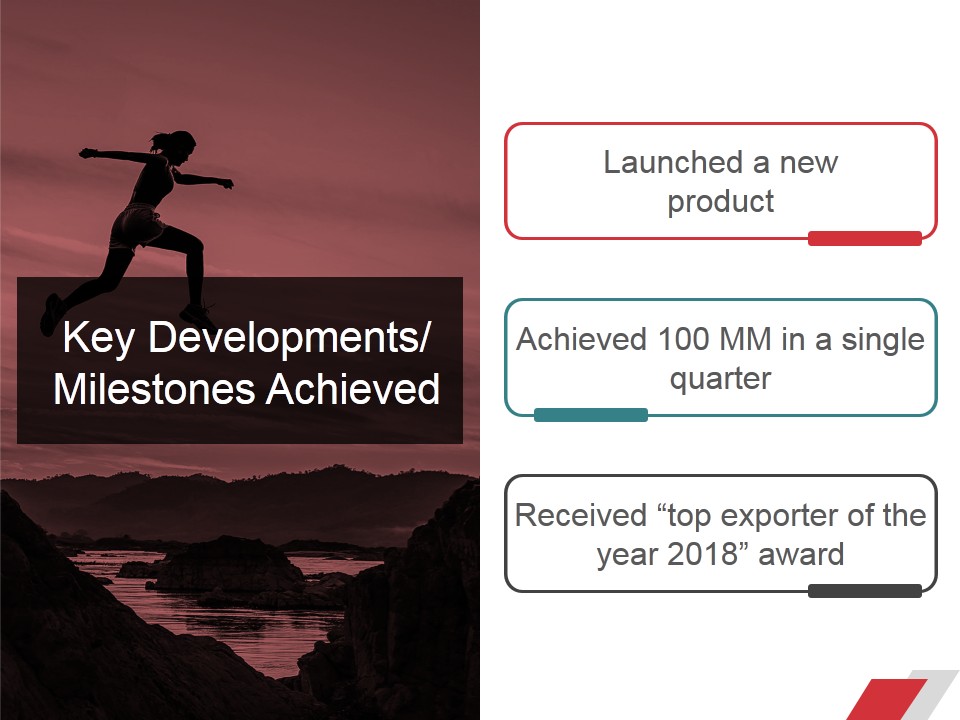 Key Developments/ Milestones Achieved

Launched a new product

Achieved 100 MM in a single quarter

Received “top exporter of the year 2018” award